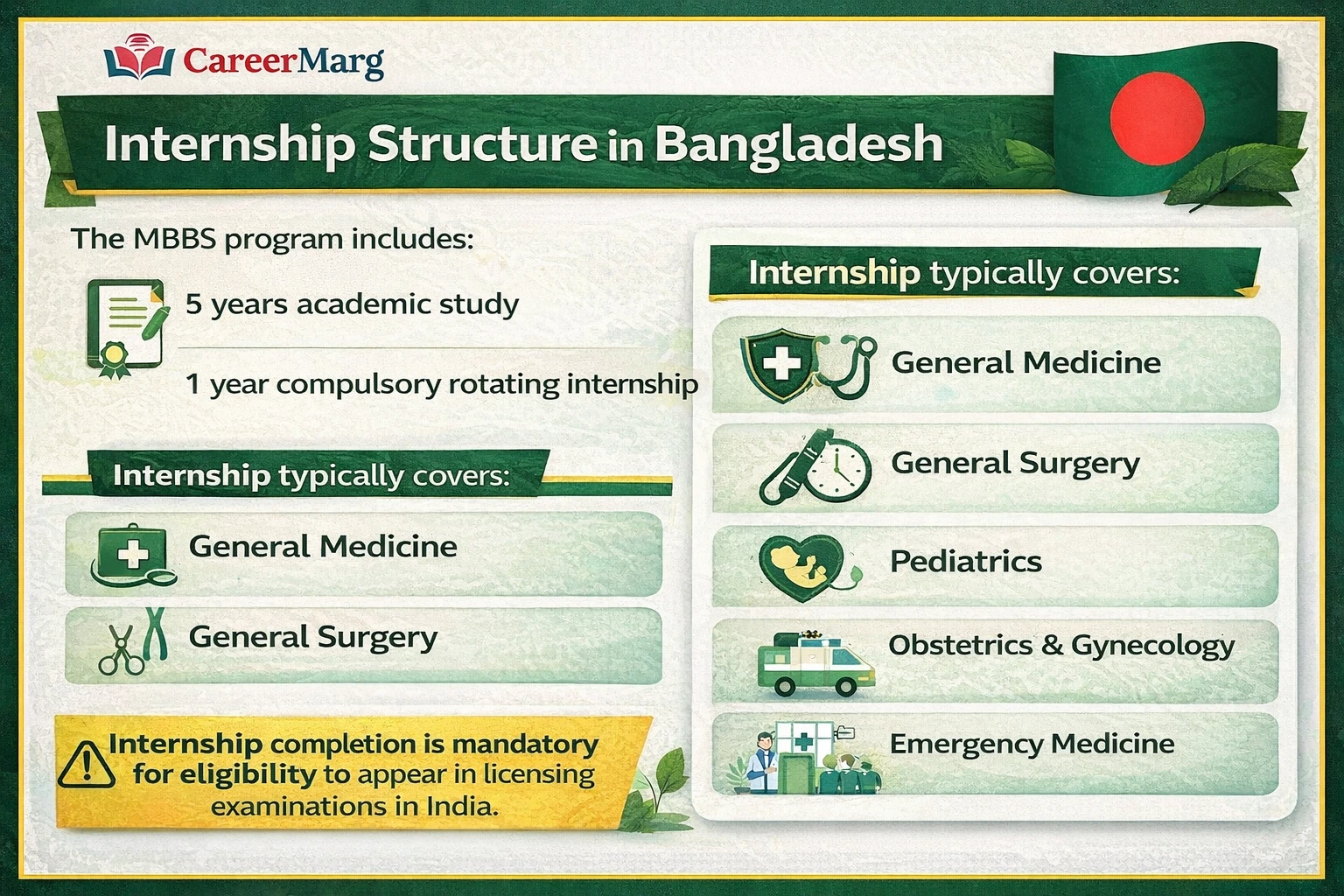 CareerMarg

Internship Structure in Bangladesh

The MBBS program includes:

5 years academic study

1 year compulsory rotating internship

Internship typically covers:

General Medicine

General Surgery

Internship completion is mandatory for eligibility to appear in licensing examinations in India.

Internship typically covers:

General Medicine

General Surgery

Pediatrics

Obstetrics & Gynecology

Emergency Medicine